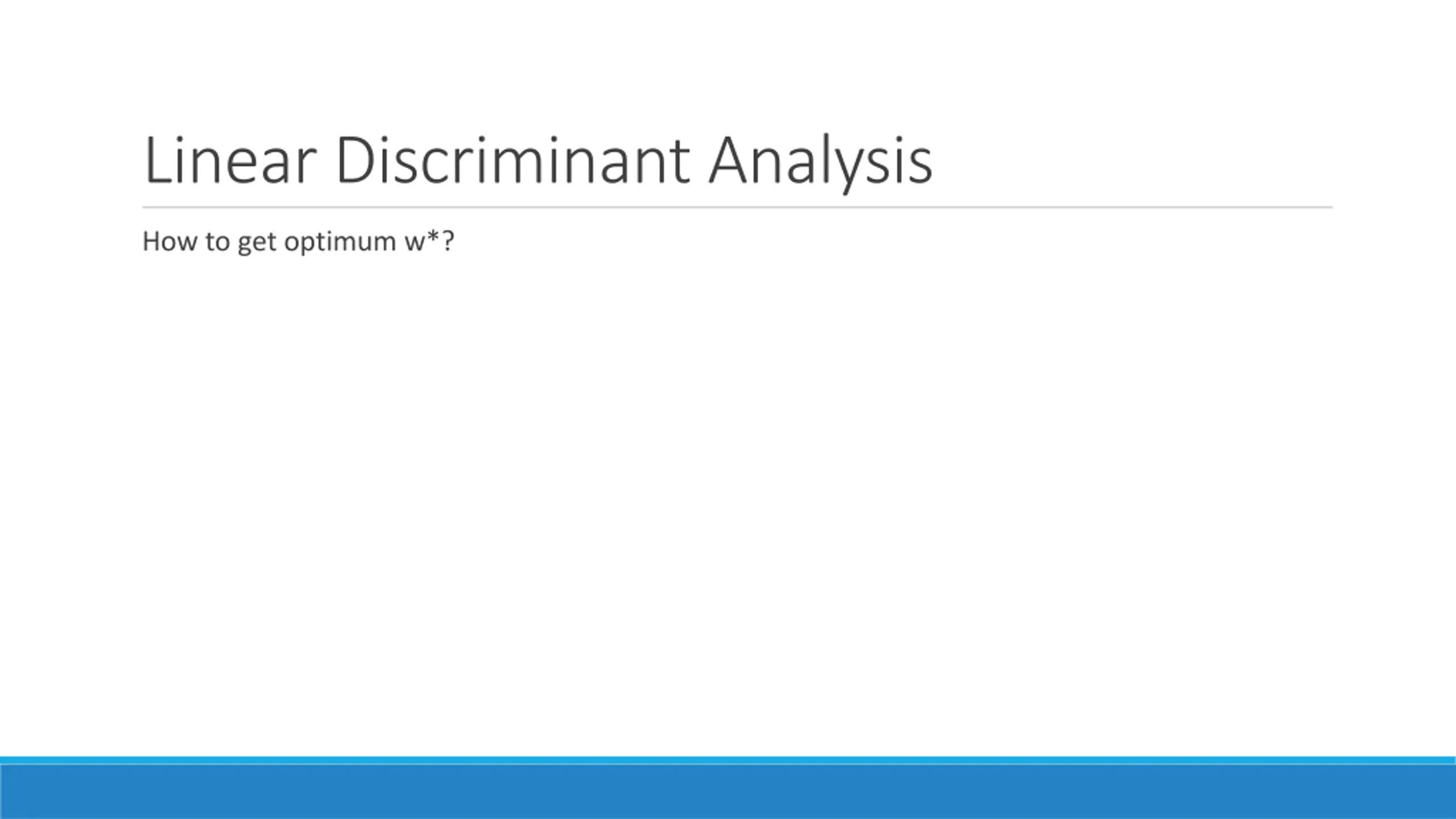 Linear Discriminant Analysis

How to get optimum w*?